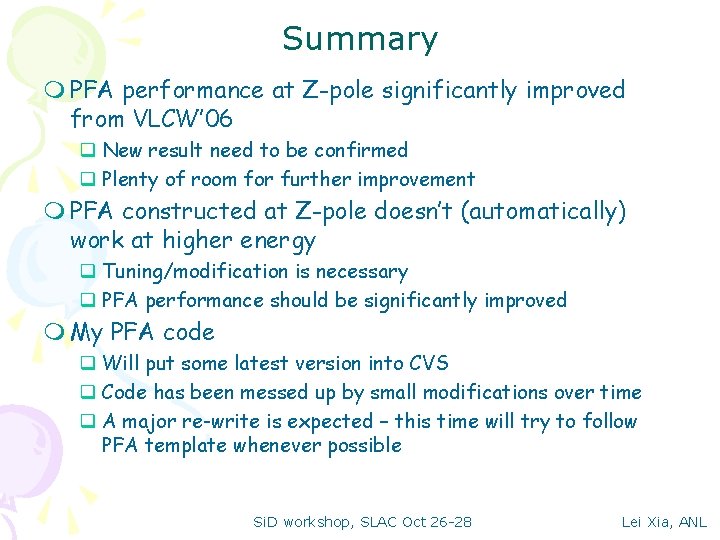 Summary

PFA performance at Z-pole significantly improved from VLCW'06

New result need to be confirmed

Plenty of room for further improvement

PFA constructed at Z-pole doesn't (automatically) work at higher energy

Tuning/modification is necessary

PFA performance should be significantly improved

My PFA code

Will put some latest version into CVS

Code has been messed up by small modifications over time

A major re-write is expected – this time will try to follow PFA template whenever possible

SiD workshop, SLAC Oct 26-28

Lei Xia, ANL